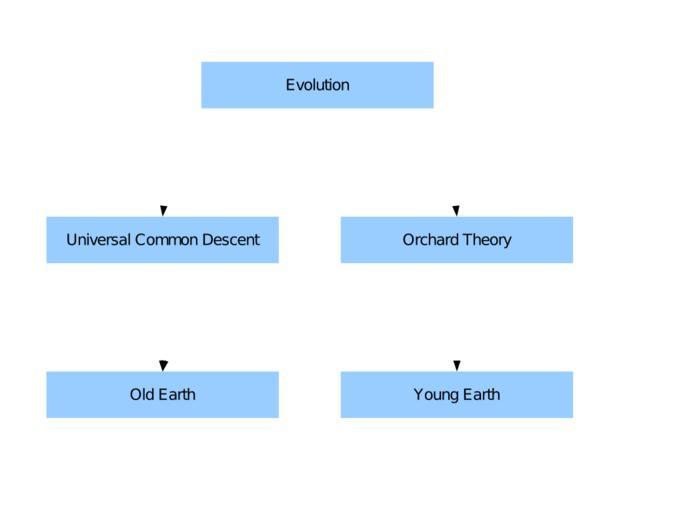 Evolution

Universal Common Descent

Orchard Theory

Old Earth

Young Earth